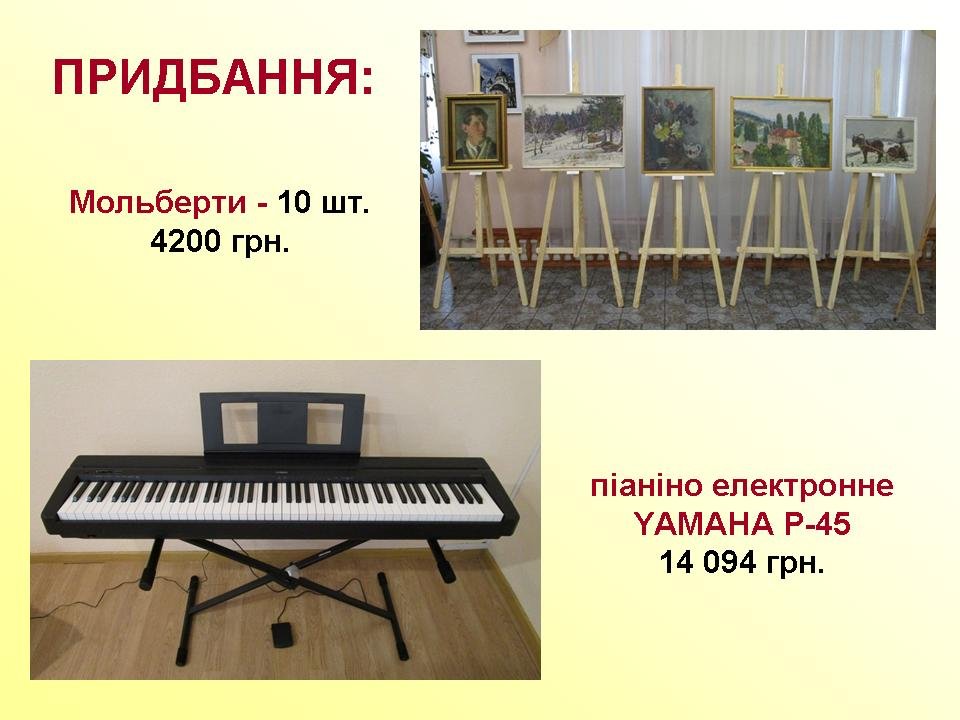 ПРИДБАННЯ:

Мольберти - 10 шт.
4200 грн.

піаніно електронне
YAMAHA P-45
14 094 грн.